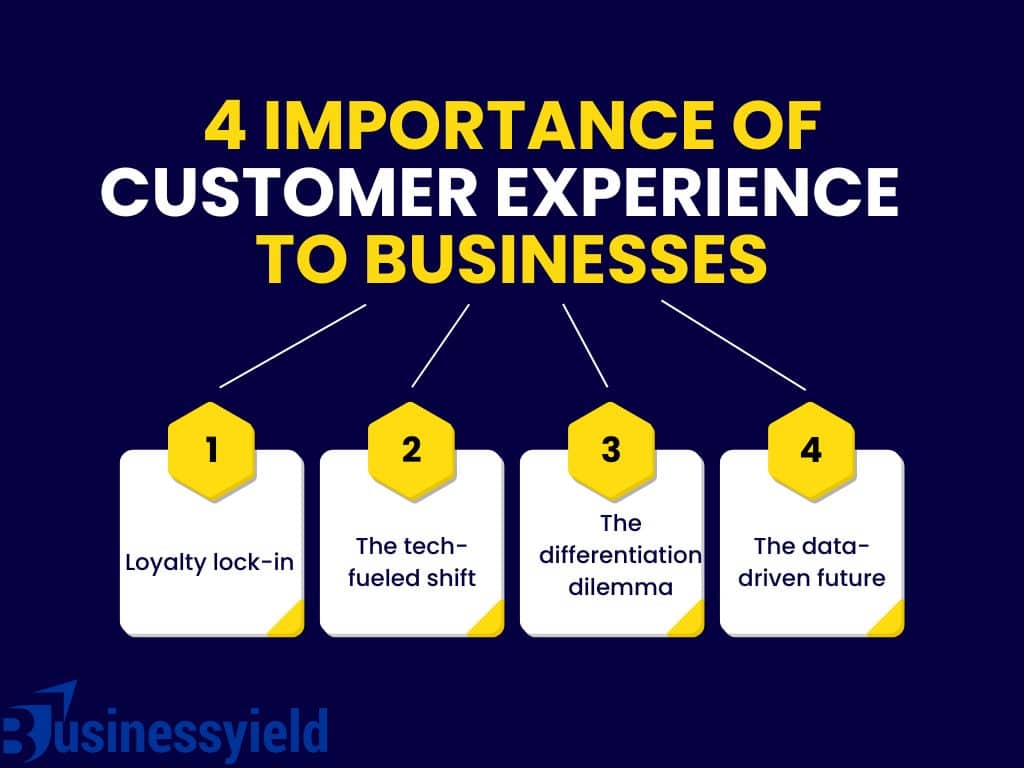 4 IMPORTANCE OF CUSTOMER EXPERIENCE TO BUSINESSES

1
Loyalty lock-in

2
The tech-fueled shift

3
The differentiation dilemma

4
The data-driven future

Businessyield